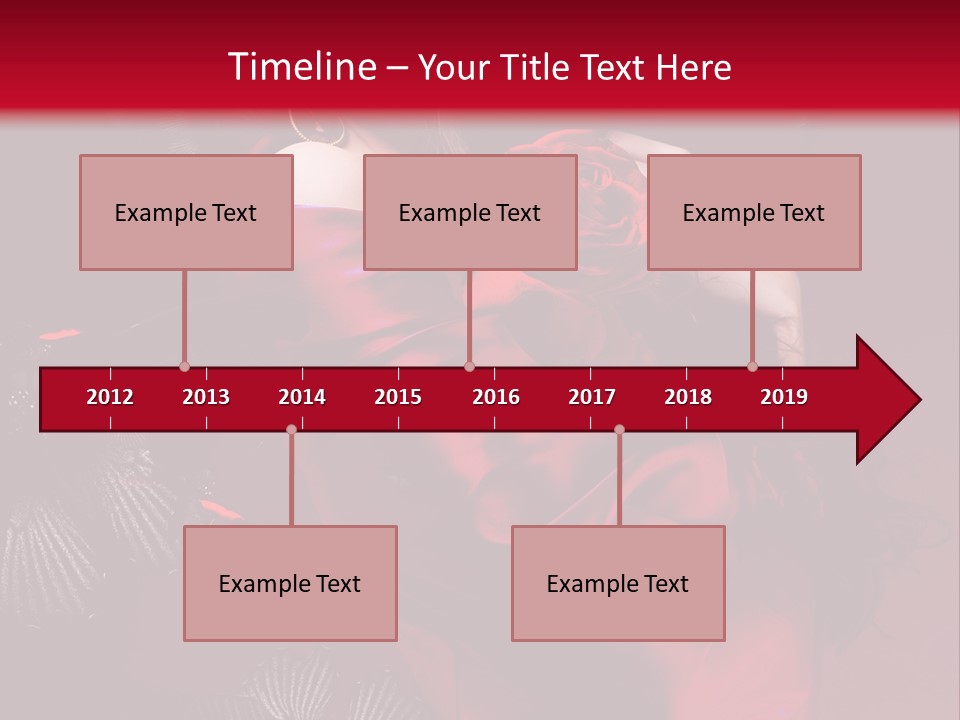 Timeline – Your Title Text Here

Example Text

Example Text

Example Text

2012 2013 2014 2015 2016 2017 2018 2019

Example Text

Example Text